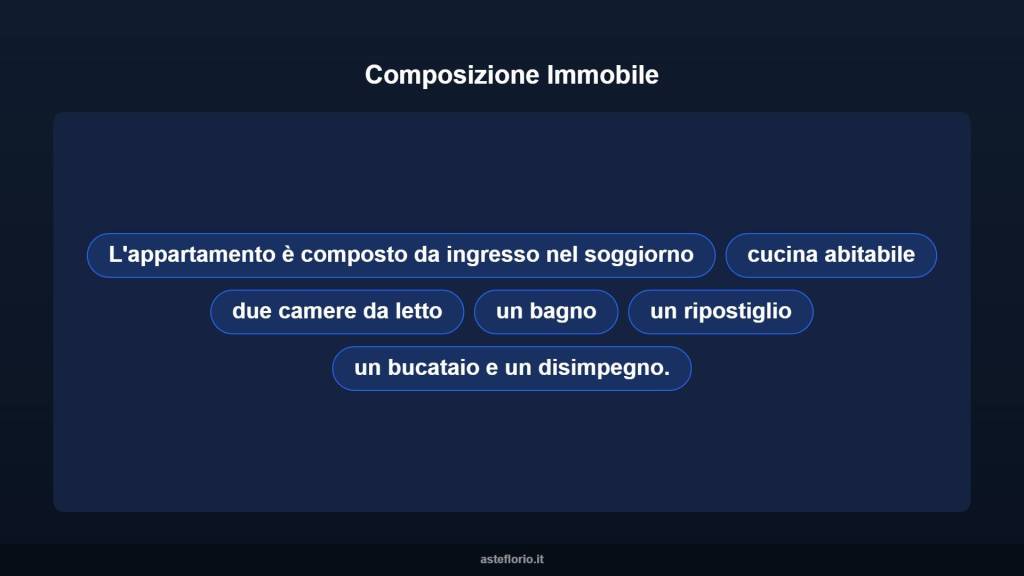 Composizione Immobile

L'appartamento è composto da ingresso nel soggiorno

cucina abitabile

due camere da letto

un bagno

un ripostiglio

un bucataio e un disimpegno.

asteflorio.it